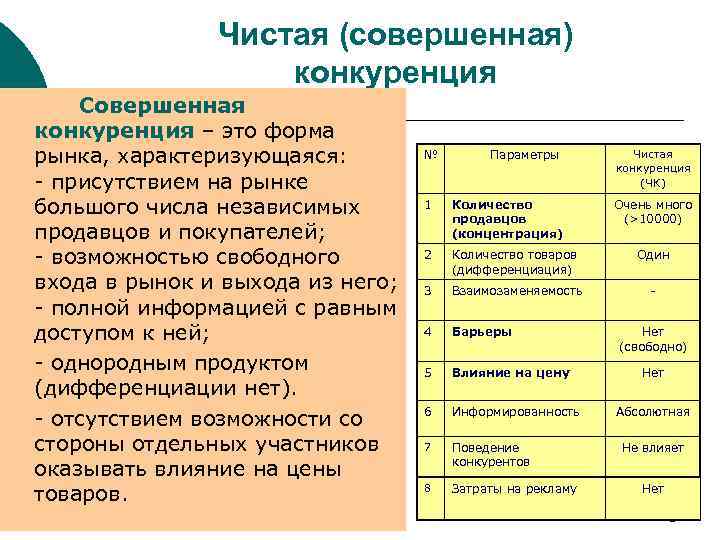 Чистая (совершенная) конкуренция

Совершенная конкуренция – это форма рынка, характеризующаяся:
- присутствием на рынке большого числа независимых продавцов и покупателей;
- возможностью свободного входа в рынок и выхода из него;
- полной информацией с равным доступом к ней;
- однородным продуктом (дифференциации нет).
- отсутствием возможности со стороны отдельных участников оказывать влияние на цены товаров.

| № | Параметры | Чистая конкуренция (ЧК) |
|---|---|---|
| 1 | Количество продавцов (концентрация) | Очень много (>10000) |
| 2 | Количество товаров (дифференциация) | Один |
| 3 | Взаимозаменяемость | - |
| 4 | Барьеры | Нет (свободно) |
| 5 | Влияние на цену | Нет |
| 6 | Информированность | Абсолютная |
| 7 | Поведение конкурентов | Не влияет |
| 8 | Затраты на рекламу | Нет |